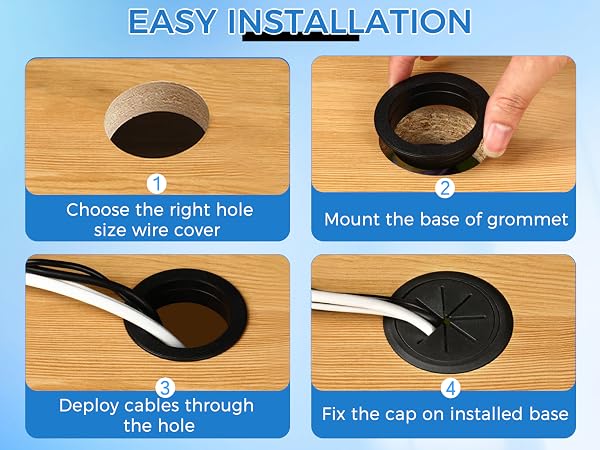 EASY INSTALLATION

1
Choose the right hole size wire cover

2
Mount the base of grommet

3
Deploy cables through the hole

4
Fix the cap on installed base